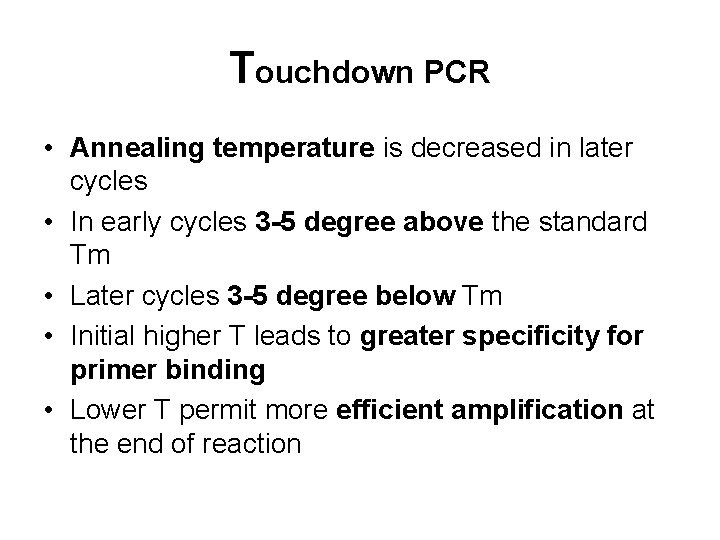 Touchdown PCR

• Annealing temperature is decreased in later cycles
• In early cycles 3-5 degree above the standard Tm
• Later cycles 3-5 degree below Tm
• Initial higher T leads to greater specificity for primer binding
• Lower T permit more efficient amplification at the end of reaction